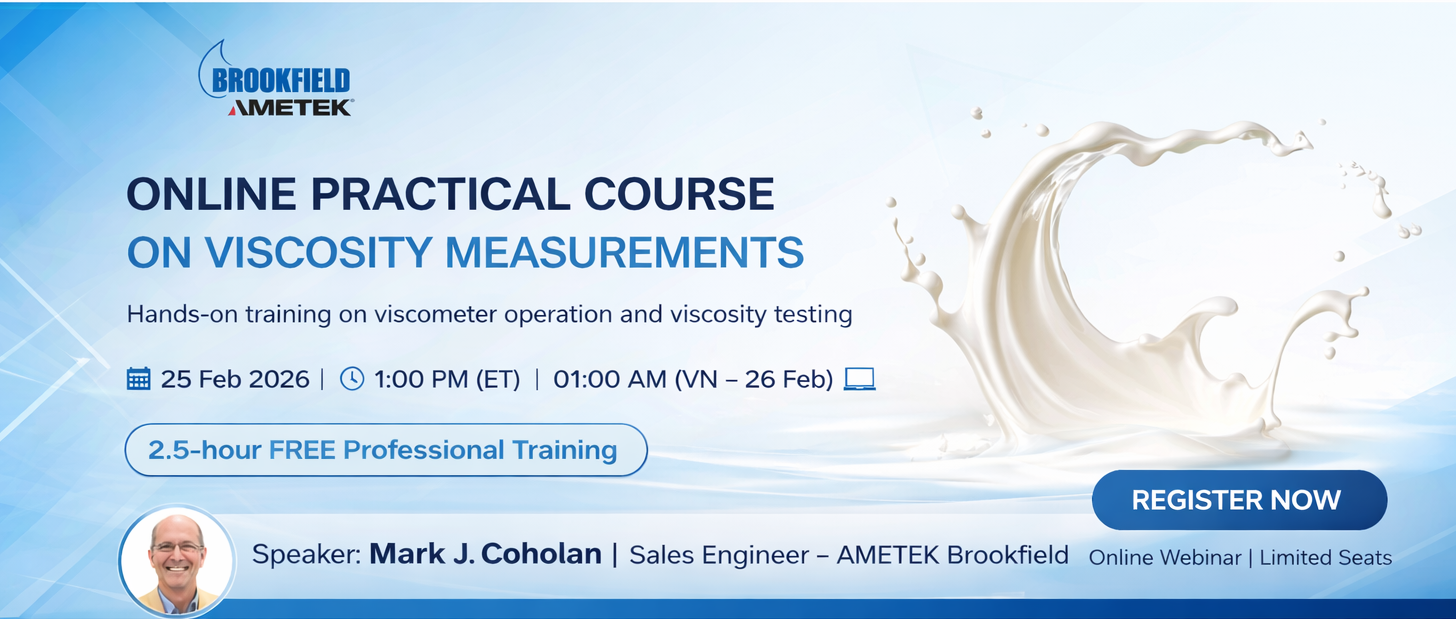 BROOKFIELD
AMETEK

ONLINE PRACTICAL COURSE
ON VISCOSITY MEASUREMENTS

Hands-on training on viscometer operation and viscosity testing

25 Feb 2026 | 1:00 PM (ET) | 01:00 AM (VN – 26 Feb)

2.5-hour FREE Professional Training

REGISTER NOW

Speaker: Mark J. Coholan | Sales Engineer – AMETEK Brookfield

Online Webinar | Limited Seats